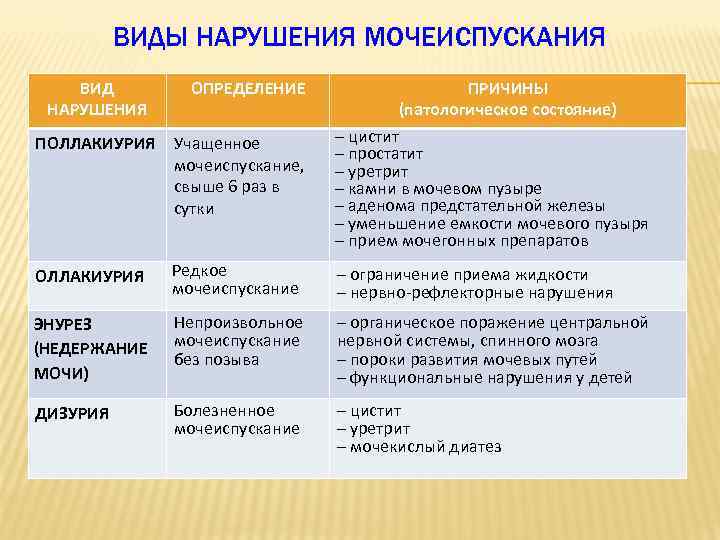 ВИДЫ НАРУШЕНИЯ МОЧЕИСПУСКАНИЯ

| ВИД НАРУШЕНИЯ | ОПРЕДЕЛЕНИЕ | ПРИЧИНЫ (патологическое состояние) |
|---|---|---|
| ПОЛЛАКИУРИЯ | Учащенное мочеиспускание, свыше 6 раз в сутки | – цистит – простатит – уретрит – камни в мочевом пузыре – аденома предстательной железы – уменьшение емкости мочевого пузыря – прием мочегонных препаратов |
| ОЛЛАКИУРИЯ | Редкое мочеиспускание | – ограничение приема жидкости – нервно-рефлекторные нарушения |
| ЭНУРЕЗ (НЕДЕРЖАНИЕ МОЧИ) | Непроизвольное мочеиспускание без позыва | – органическое поражение центральной нервной системы, спинного мозга – пороки развития мочевых путей – функциональные нарушения у детей |
| ДИЗУРИЯ | Болезненное мочеиспускание | – цистит – уретрит – мочекислый диатез |